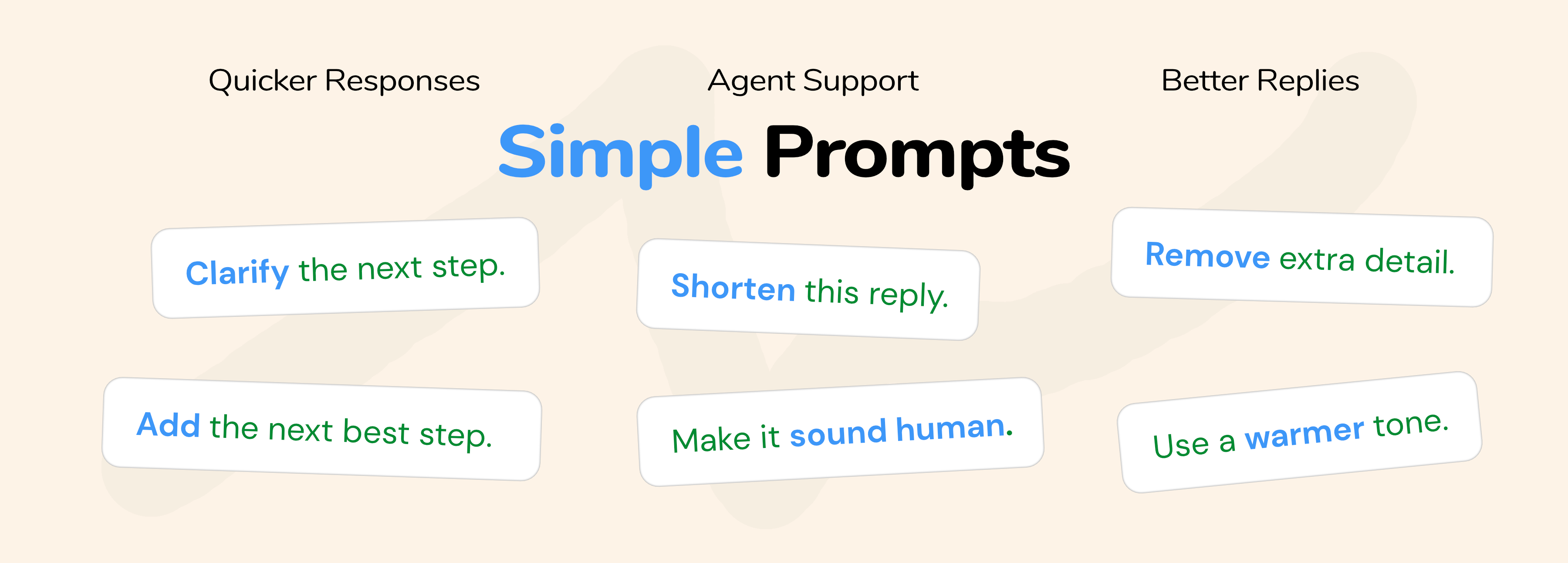 Quicker Responses

Agent Support

Better Replies

Simple Prompts

Clarify the next step.

Shorten this reply.

Remove extra detail.

Add the next best step.

Make it sound human.

Use a warmer tone.